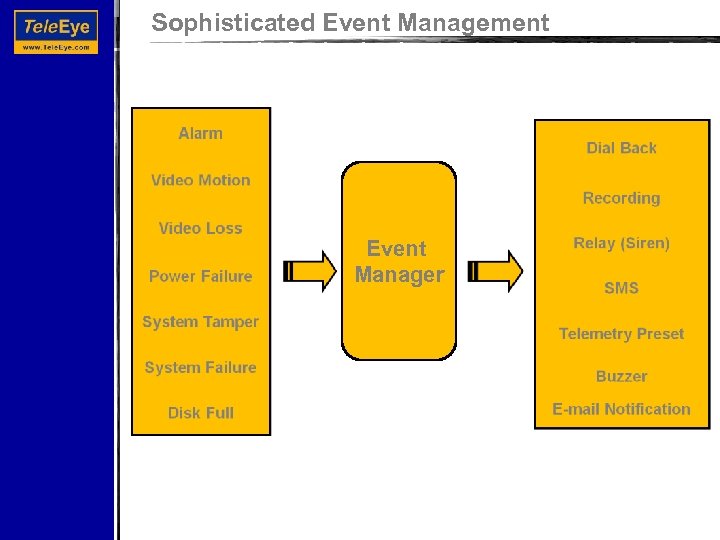 TeleEye
www.TeleEye.com

Sophisticated Event Management

Alarm

Video Motion

Video Loss

Power Failure

System Tamper

System Failure

Disk Full

Event Manager

Dial Back

Recording

Relay (Siren)

SMS

Telemetry Preset

Buzzer

E-mail Notification